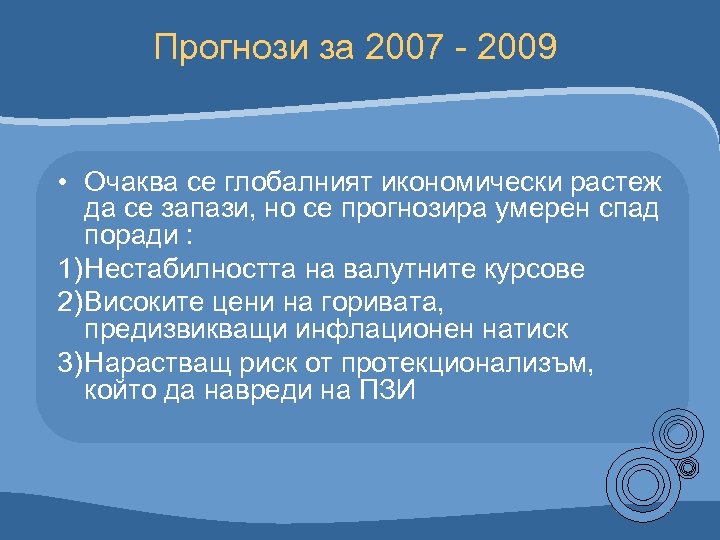 Прогнози за 2007 - 2009

• Очаква се глобалният икономически растеж да се запази, но се прогнозира умерен спад поради :

1)Нестабилността на валутните курсове

2)Високите цени на горивата, предизвикващи инфлационен натиск

3)Нарастващ риск от протекционализъм, който да навреди на ПЗИ